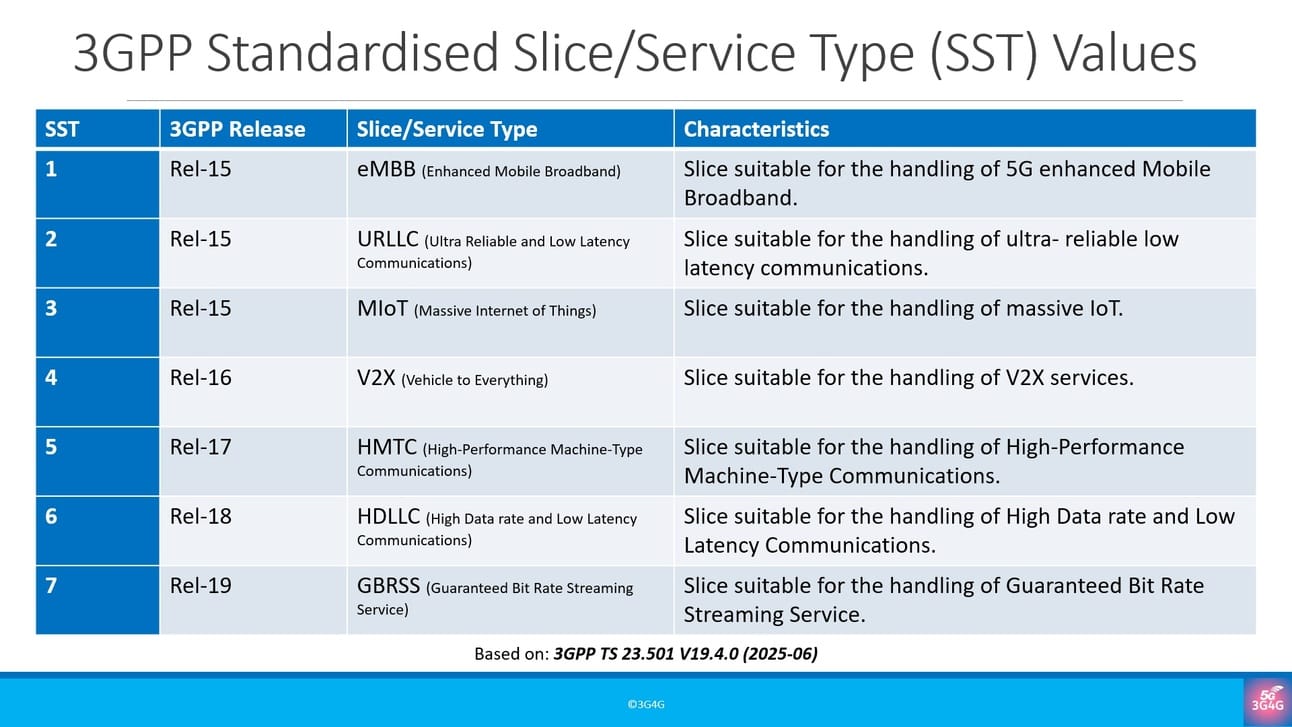 3GPP Standardised Slice/Service Type (SST) Values

| SST | 3GPP Release | Slice/Service Type | Characteristics |
|---|---|---|---|
| 1 | Rel-15 | eMBB (Enhanced Mobile Broadband) | Slice suitable for the handling of 5G enhanced Mobile Broadband. |
| 2 | Rel-15 | URLLC (Ultra Reliable and Low Latency Communications) | Slice suitable for the handling of ultra- reliable low latency communications. |
| 3 | Rel-15 | MIoT (Massive Internet of Things) | Slice suitable for the handling of massive IoT. |
| 4 | Rel-16 | V2X (Vehicle to Everything) | Slice suitable for the handling of V2X services. |
| 5 | Rel-17 | HMTC (High-Performance Machine-Type Communications) | Slice suitable for the handling of High-Performance Machine-Type Communications. |
| 6 | Rel-18 | HDLLC (High Data rate and Low Latency Communications) | Slice suitable for the handling of High Data rate and Low Latency Communications. |
| 7 | Rel-19 | GBRSS (Guaranteed Bit Rate Streaming Service) | Slice suitable for the handling of Guaranteed Bit Rate Streaming Service. |

Based on: 3GPP TS 23.501 V19.4.0 (2025-06)

©3G4G

5G 3G4G